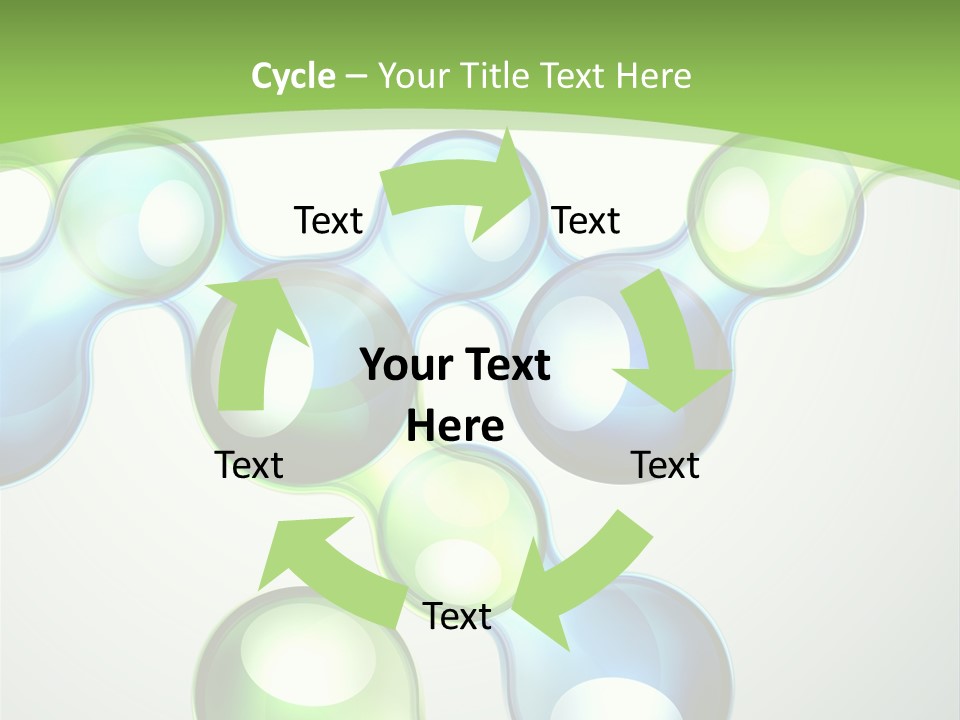 Cycle – Your Title Text Here

Text

Text

Your Text Here

Text

Text

Text